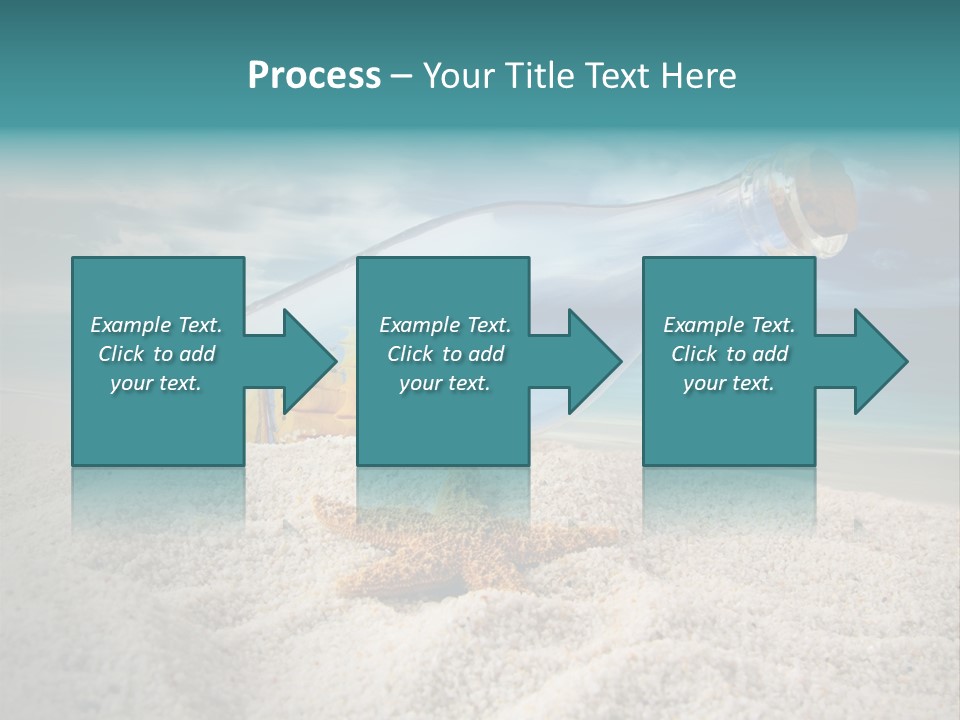 Process – Your Title Text Here

Example Text. Click to add your text.

Example Text. Click to add your text.

Example Text. Click to add your text.